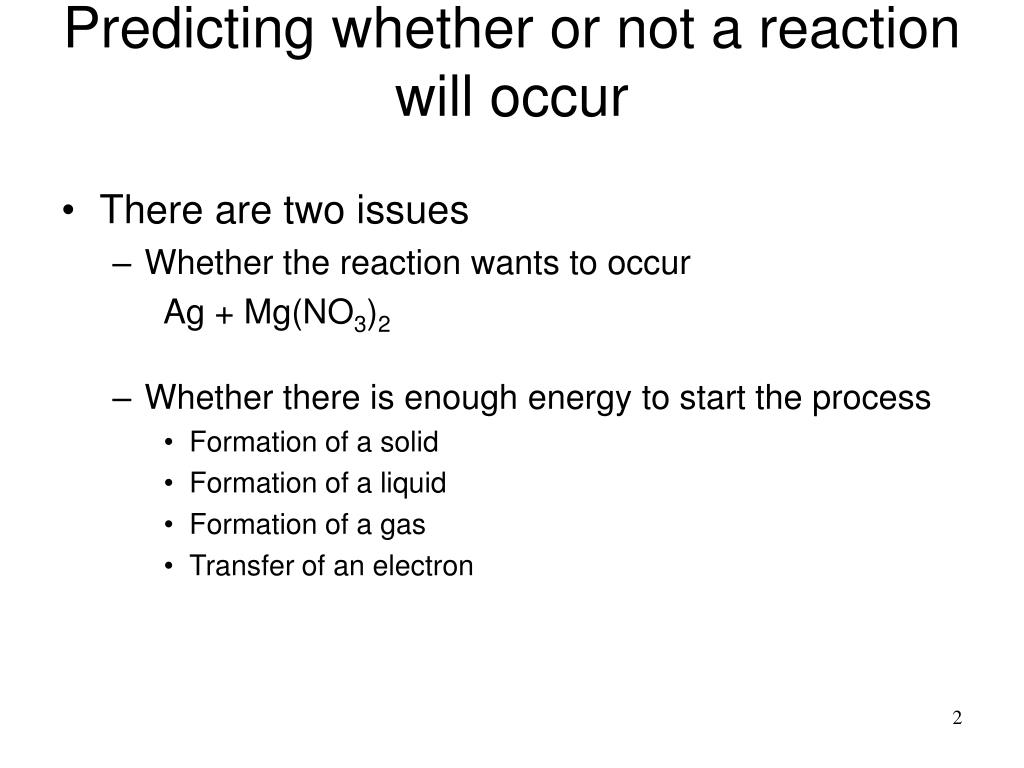 Predicting whether or not a reaction will occur

• There are two issues
– Whether the reaction wants to occur
$Ag + Mg(NO_3)_2$

– Whether there is enough energy to start the process
• Formation of a solid
• Formation of a liquid
• Formation of a gas
• Transfer of an electron

2